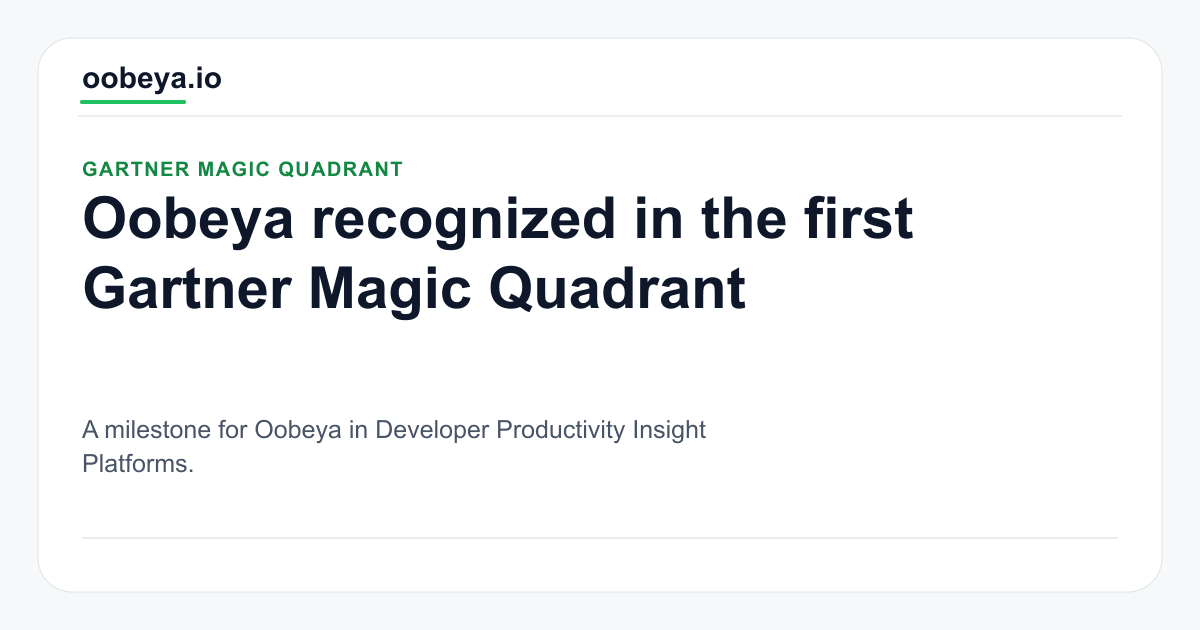 oobeya.io

GARTNER MAGIC QUADRANT

Oobeya recognized in the first Gartner Magic Quadrant

A milestone for Oobeya in Developer Productivity Insight Platforms.